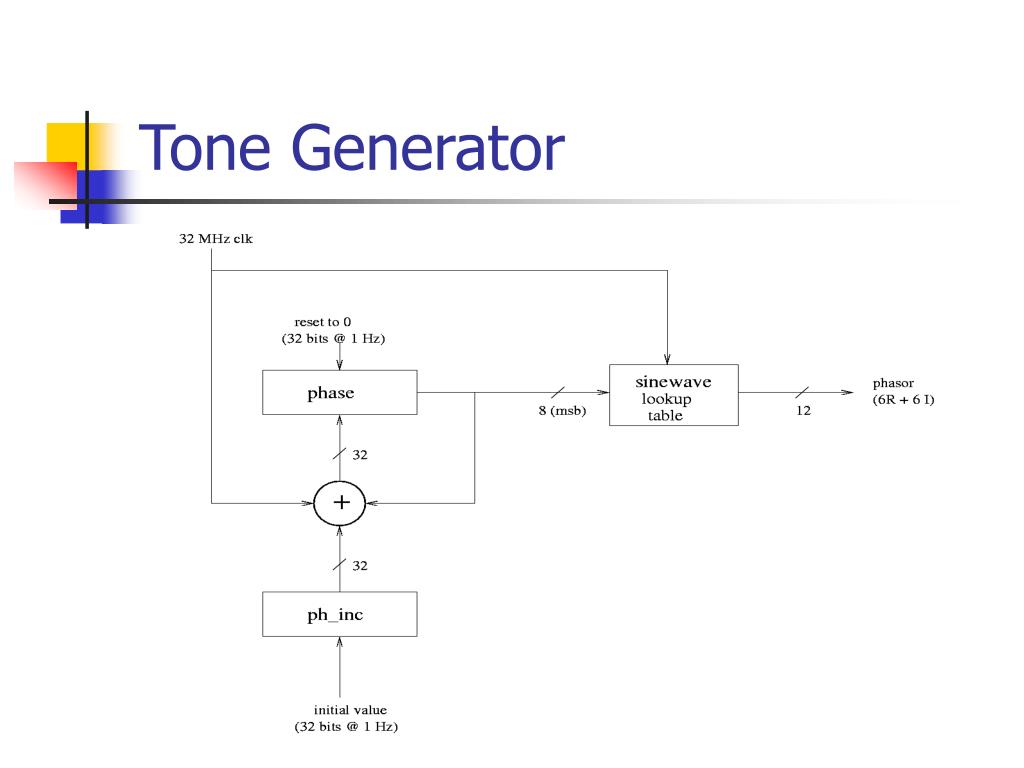 Tone Generator

32 MHz clk

reset to 0
(32 bits @ 1 Hz)

phase

8 (msb)

sinewave
lookup
table

12

phasor
(6R + 6 I)

32

+

32

ph_inc

initial value
(32 bits @ 1 Hz)